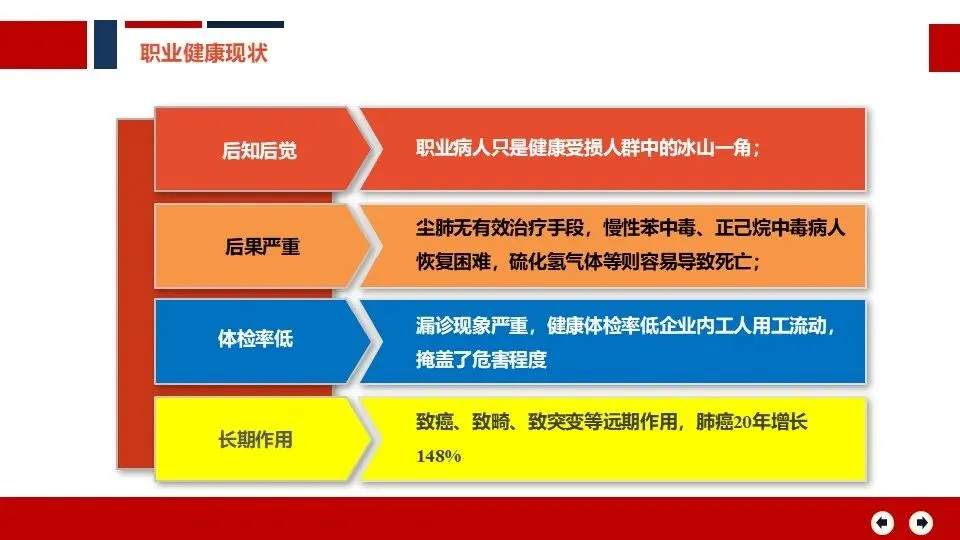 职业健康现状

后知后觉

职业病人只是健康受损人群中的冰山一角；

后果严重

尘肺无有效治疗手段，慢性苯中毒、正己烷中毒病人恢复困难，硫化氢气体等则容易导致死亡；

体检率低

漏诊现象严重，健康体检率低企业内工人用工流动，掩盖了危害程度

长期作用

致癌、致畸、致突变等远期作用，肺癌20年增长148%